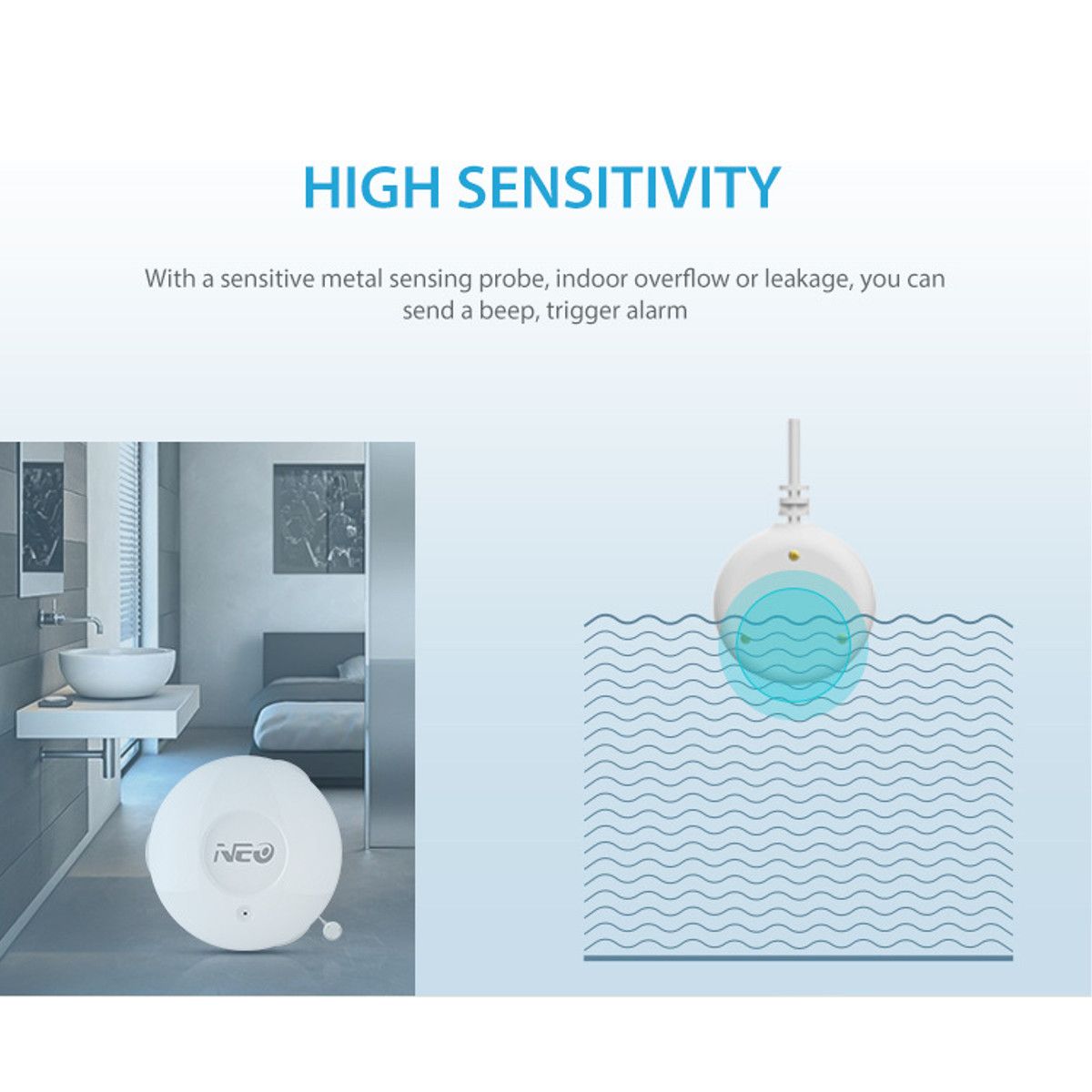 HIGH SENSITIVITY

With a sensitive metal sensing probe, indoor overflow or leakage, you can send a beep, trigger alarm

NEO